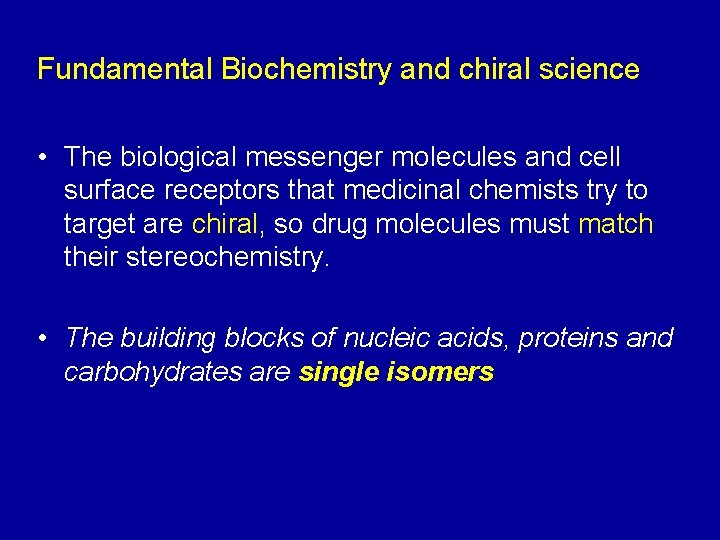 Fundamental Biochemistry and chiral science

• The biological messenger molecules and cell surface receptors that medicinal chemists try to target are chiral, so drug molecules must match their stereochemistry.

• The building blocks of nucleic acids, proteins and carbohydrates are single isomers